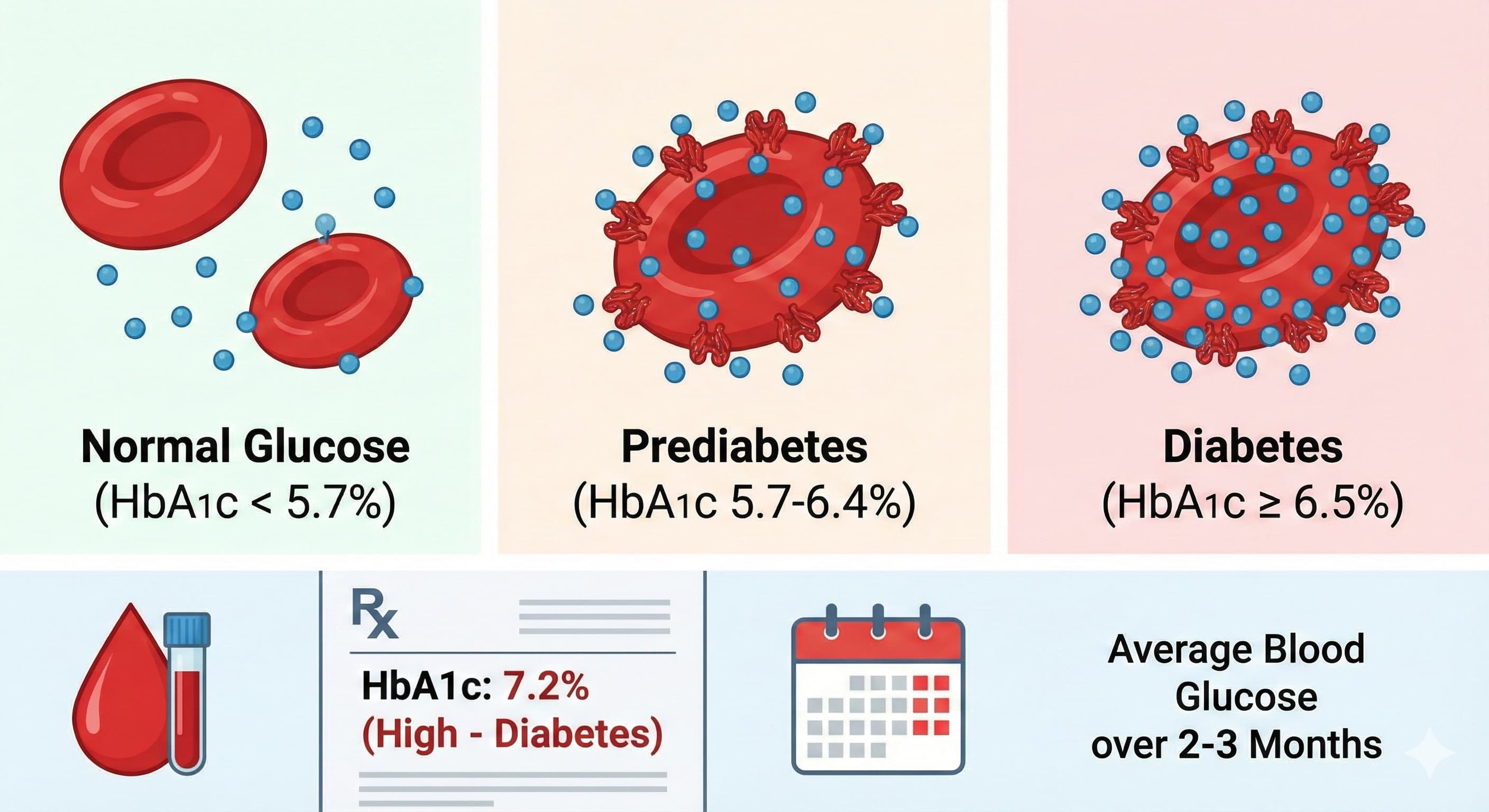 Normal Glucose
(HbA1c < 5.7%)

Prediabetes
(HbA1c 5.7-6.4%)

Diabetes
(HbA1c ≥ 6.5%)

Rx

HbA1c: 7.2%
(High - Diabetes)

Average Blood Glucose over 2-3 Months